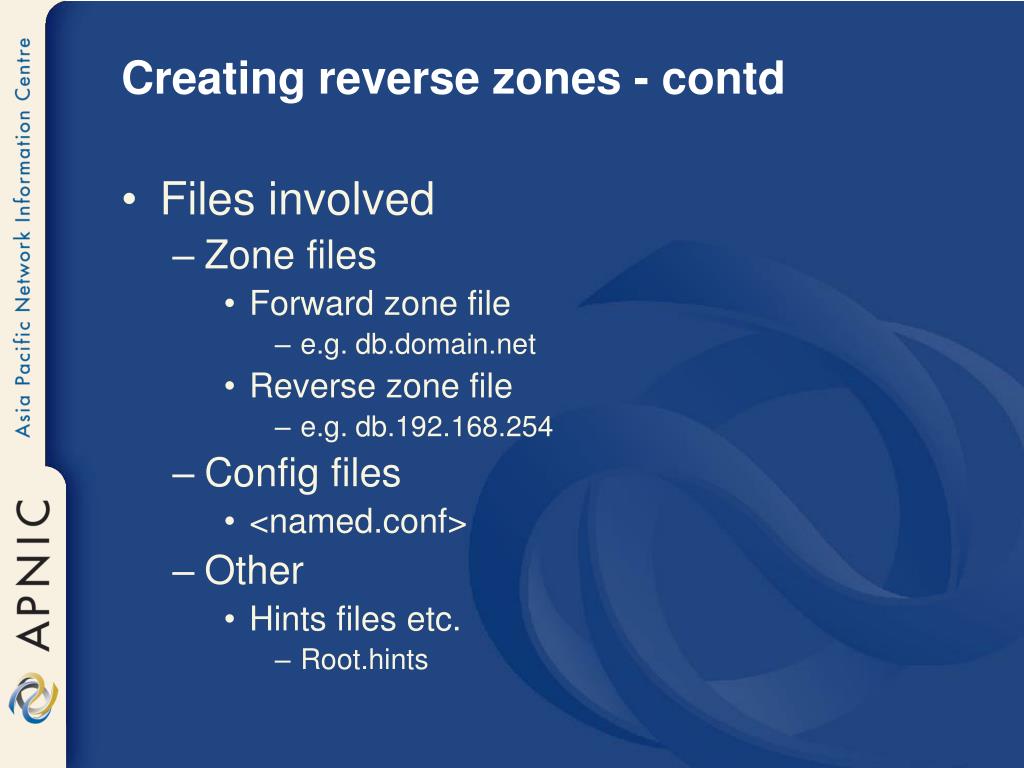 Asia Pacific Network Information Centre

APNIC

Creating reverse zones - contd

• Files involved
– Zone files
• Forward zone file
– e.g. db.domain.net
• Reverse zone file
– e.g. db.192.168.254
– Config files
• <named.conf>
– Other
• Hints files etc.
– Root.hints